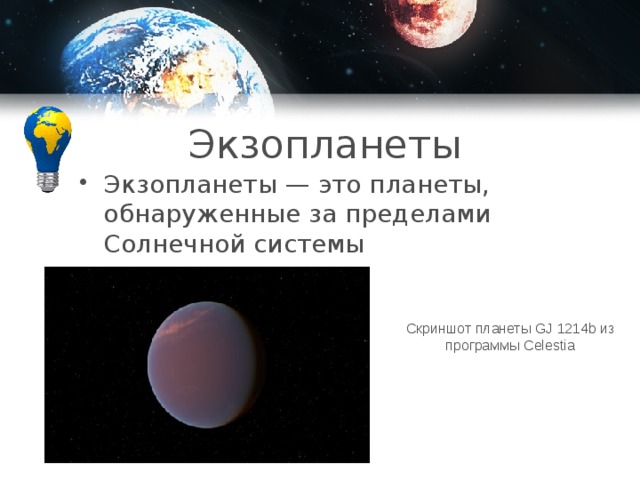 Экзопланеты

• Экзопланеты — это планеты, обнаруженные за пределами Солнечной системы

Скриншот планеты GJ 1214b из программы Celestia